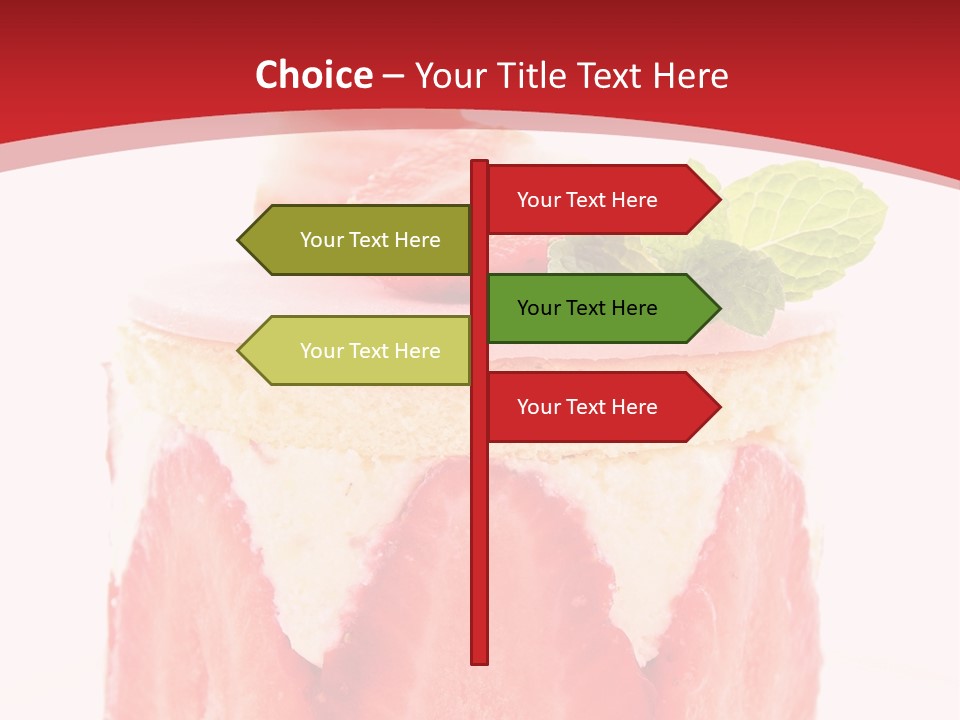 Choice – Your Title Text Here

Your Text Here

Your Text Here

Your Text Here

Your Text Here

Your Text Here